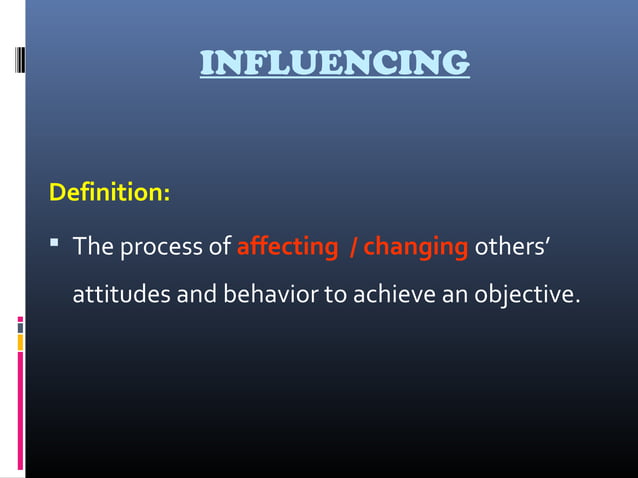 INFLUENCING

Definition:

▪ The process of affecting / changing others' attitudes and behavior to achieve an objective.